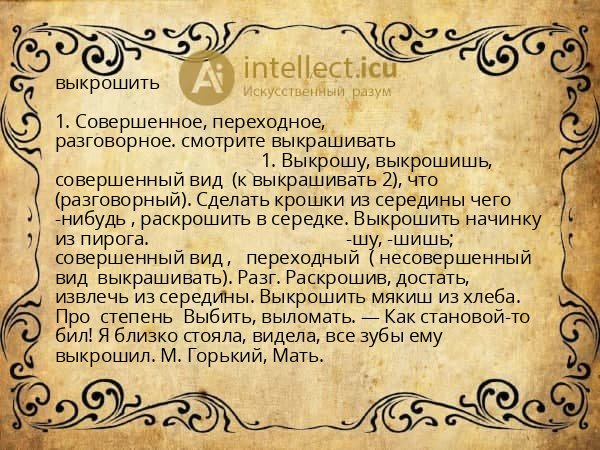 Ai intellect.icu
Искусственный разум

выкрошить

1. Совершенное, переходное, разговорное. смотрите выкрашивать 1. Выкрошу, выкрошишь, совершенный вид (к выкрашивать 2), что (разговорный). Сделать крошки из середины чего -нибудь , раскрошить в середке. Выкрошить начинку из пирога. -шу, -шишь; совершенный вид , переходный ( несовершенный вид выкрашивать). Разг. Раскрошив, достать, извлечь из середины. Выкрошить мякиш из хлеба. Про степень Выбить, выломать. — Как становой-то бил! Я близко стояла, видела, все зубы ему выкрошил. М. Горький, Мать.